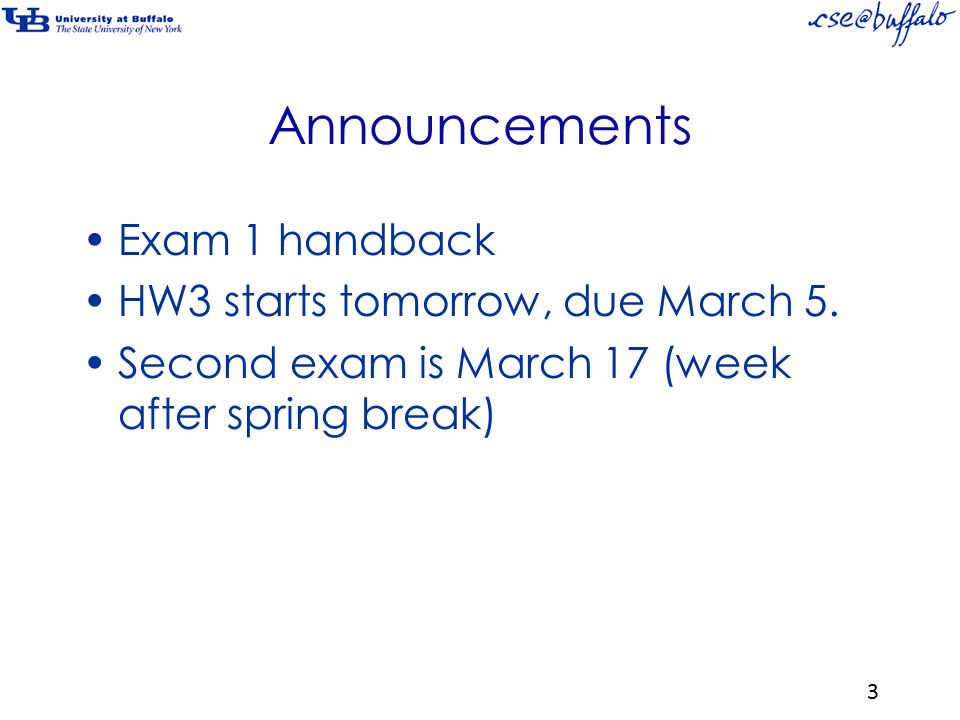 UB University at Buffalo
The State University of New York

cse@buffalo

Announcements

• Exam 1 handback
• HW3 starts tomorrow, due March 5.
• Second exam is March 17 (week after spring break)

3